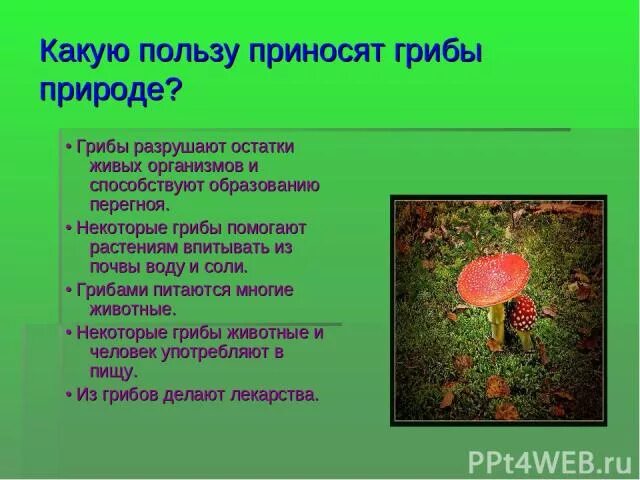 Какую пользу приносят грибы природе?

• Грибы разрушают остатки живых организмов и способствуют образованию перегноя.

• Некоторые грибы помогают растениям впитывать из почвы воду и соли.

• Грибами питаются многие животные.

• Некоторые грибы животные и человек употребляют в пищу.

• Из грибов делают лекарства.

PPt4WEB.ru